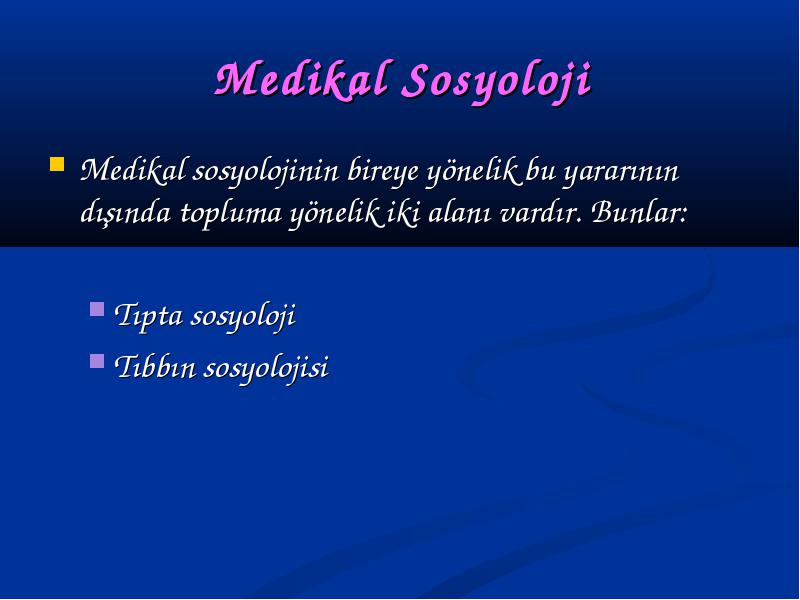 Medikal Sosyoloji

Medikal sosyolojinin bireye yönelik bu yararının dışında topluma yönelik iki alanı vardır. Bunlar:

Tıpta sosyoloji

Tıbbın sosyolojisi